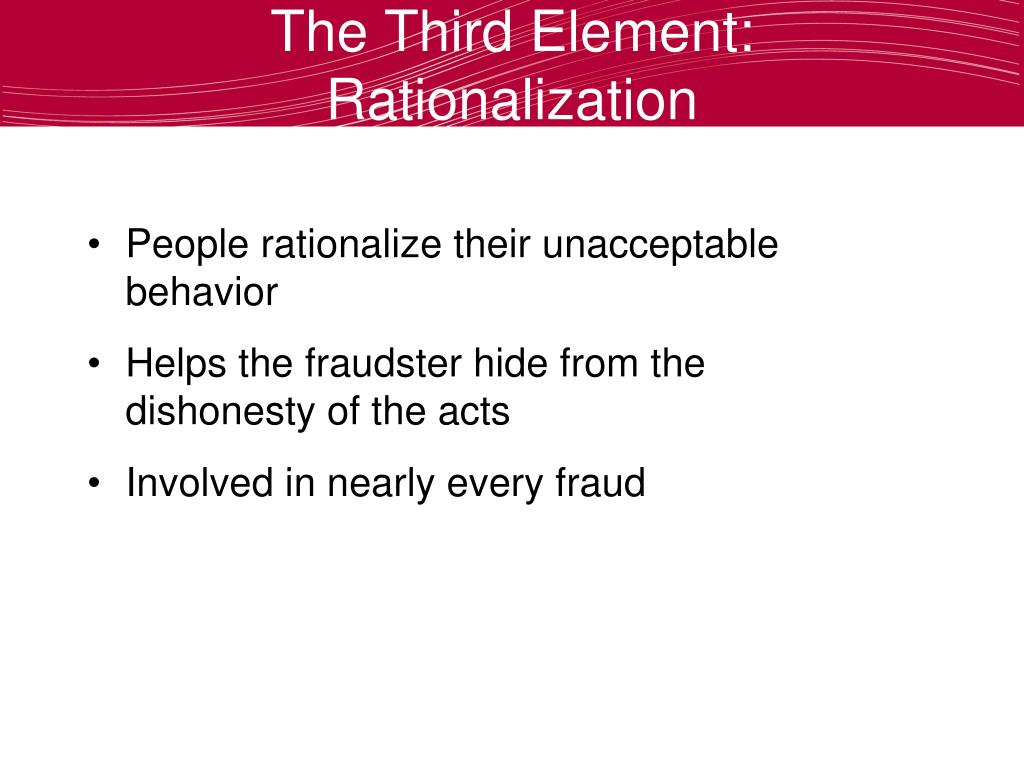 The Third Element: Rationalization

• People rationalize their unacceptable behavior
• Helps the fraudster hide from the dishonesty of the acts
• Involved in nearly every fraud